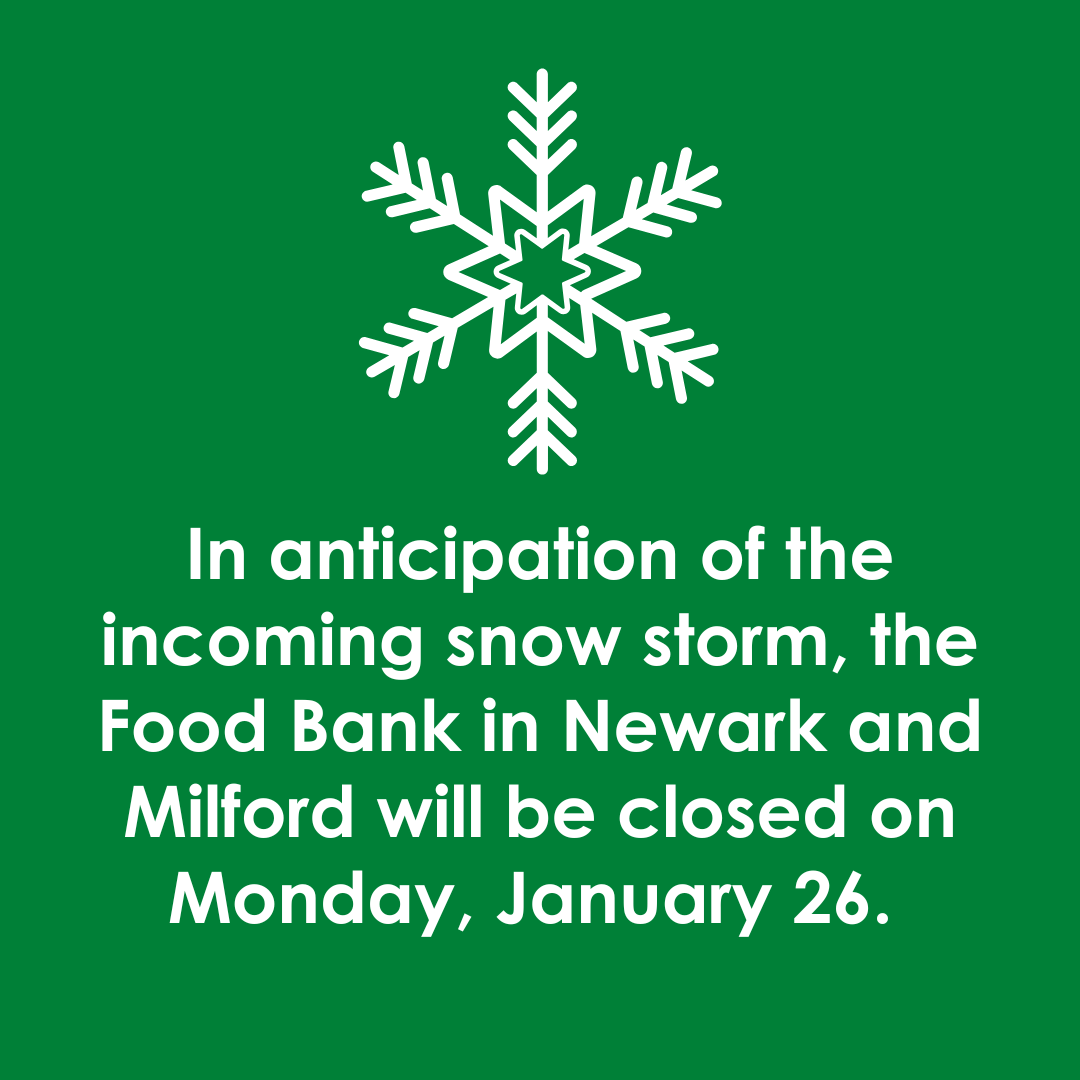 In anticipation of the incoming snow storm, the Food Bank in Newark and Milford will be closed on Monday, January 26.